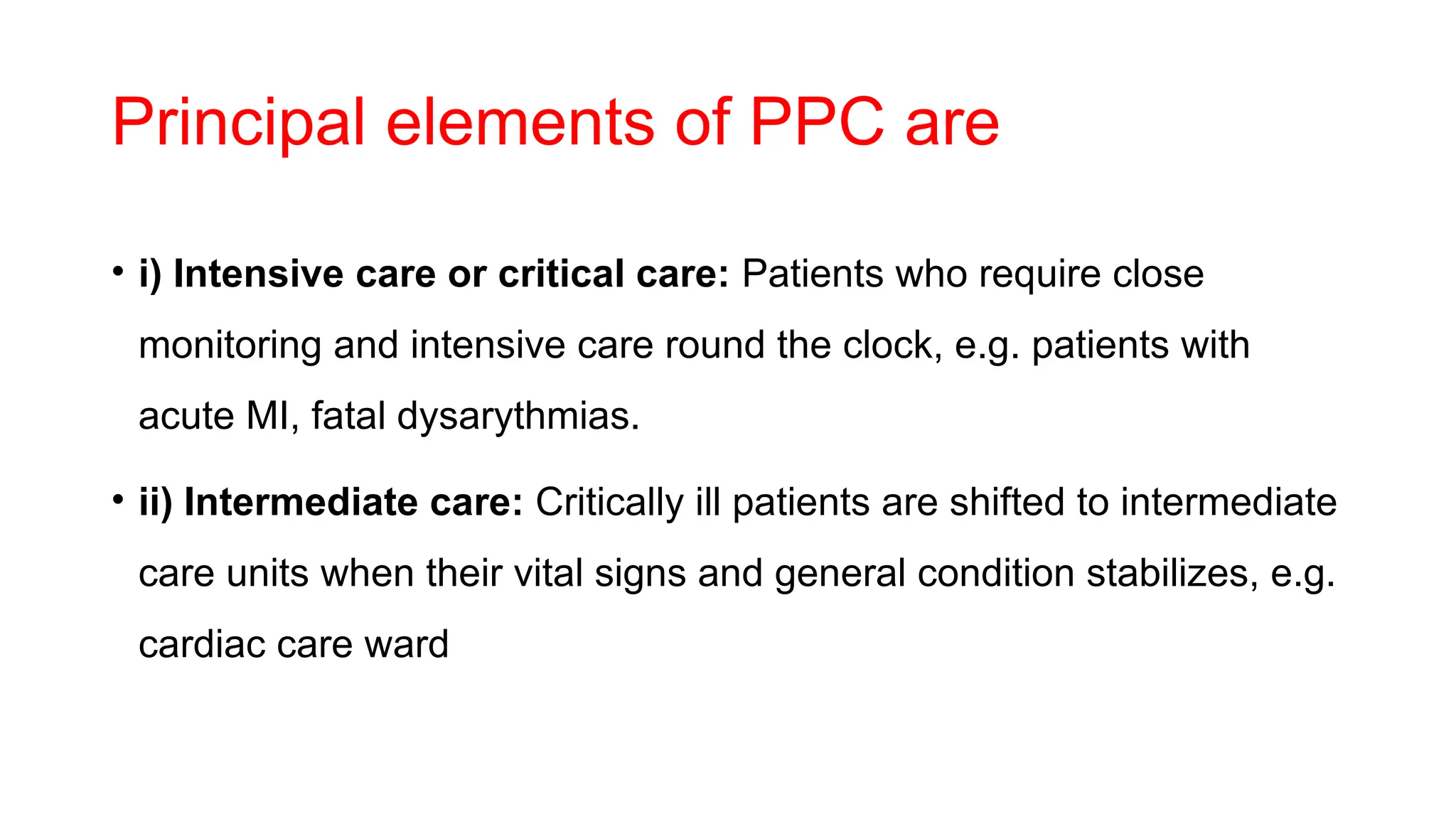 Principal elements of PPC are

• i) Intensive care or critical care: Patients who require close monitoring and intensive care round the clock, e.g. patients with acute MI, fatal dysarythmias.

• ii) Intermediate care: Critically ill patients are shifted to intermediate care units when their vital signs and general condition stabilizes, e.g. cardiac care ward